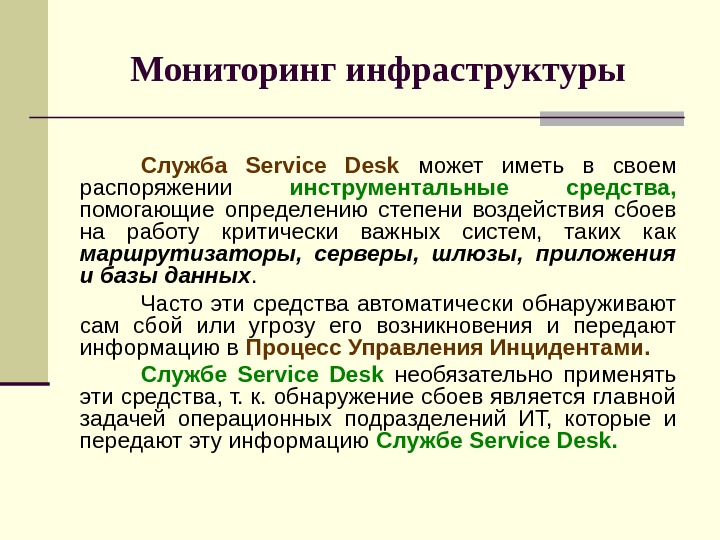 Мониторинг инфраструктуры

Служба Service Desk может иметь в своем распоряжении инструментальные средства, помогающие определению степени воздействия сбоев на работу критически важных систем, таких как маршрутизаторы, серверы, шлюзы, приложения и базы данных.

Часто эти средства автоматически обнаруживают сам сбой или угрозу его возникновения и передают информацию в Процесс Управления Инцидентами.

Службе Service Desk необязательно применять эти средства, т. к. обнаружение сбоев является главной задачей операционных подразделений ИТ, которые и передают эту информацию Службе Service Desk.